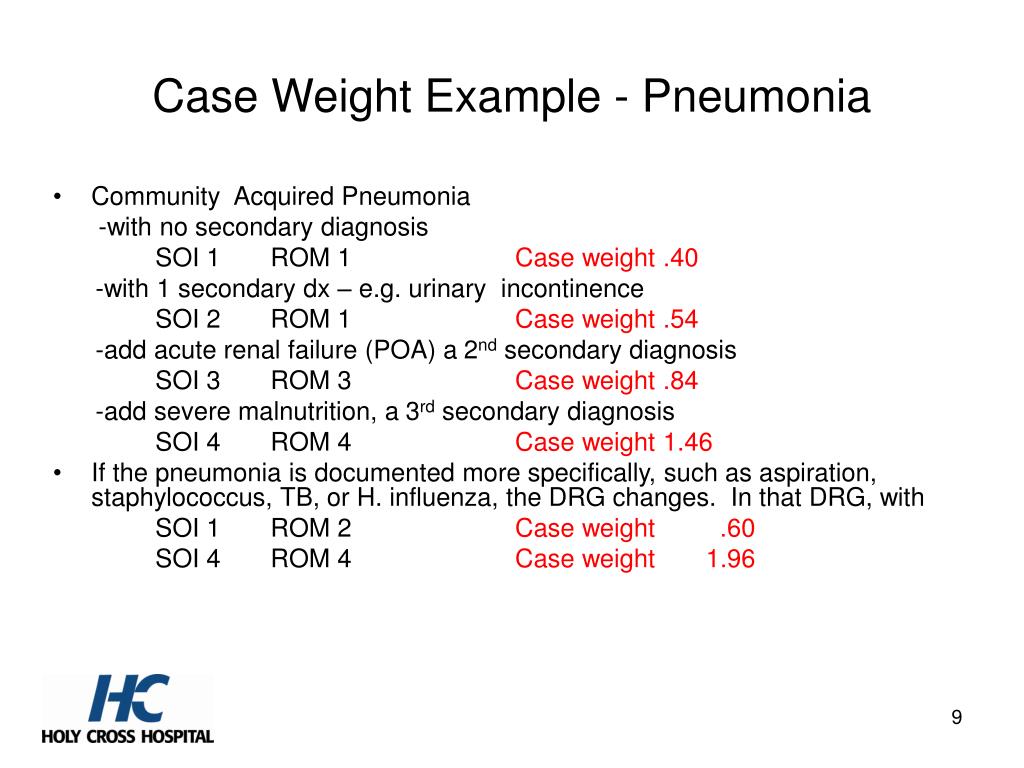 Case Weight Example - Pneumonia

• Community Acquired Pneumonia
-with no secondary diagnosis
SOI 1 ROM 1 Case weight .40
-with 1 secondary dx – e.g. urinary incontinence
SOI 2 ROM 1 Case weight .54
-add acute renal failure (POA) a 2$^{nd}$ secondary diagnosis
SOI 3 ROM 3 Case weight .84
-add severe malnutrition, a 3$^{rd}$ secondary diagnosis
SOI 4 ROM 4 Case weight 1.46

• If the pneumonia is documented more specifically, such as aspiration, staphylococcus, TB, or H. influenza, the DRG changes. In that DRG, with
SOI 1 ROM 2 Case weight .60
SOI 4 ROM 4 Case weight 1.96

HC
HOLY CROSS HOSPITAL

9